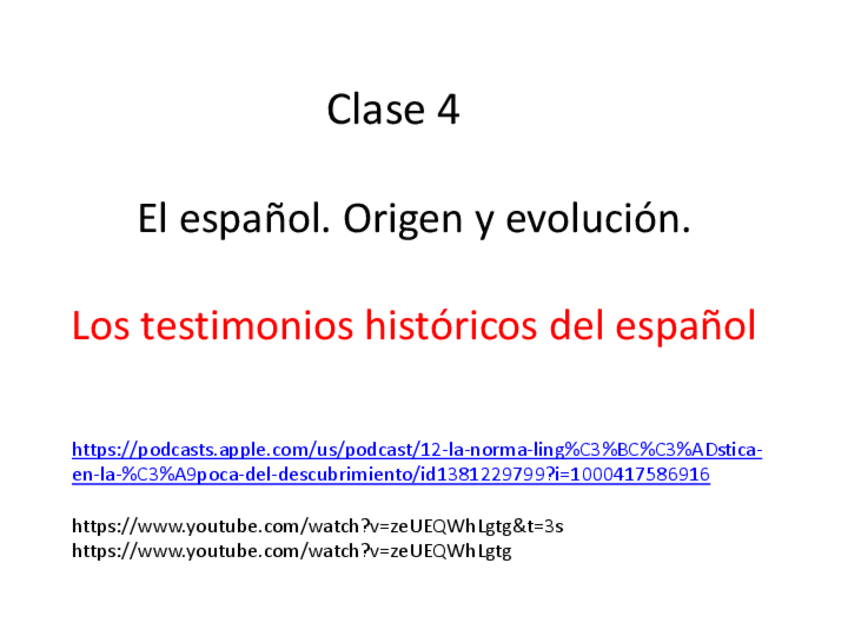 Clase 4

El español. Origen y evolución.

Los testimonios históricos del español

https://podcasts.apple.com/us/podcast/12-la-norma-ling%C3%BC%C3%ADstica-en-la-%C3%A9poca-del-descubrimiento/id1381229799?i=1000417586916

https://www.youtube.com/watch?v=zeUEQWhLgtg&t=3s
https://www.youtube.com/watch?v=zeUEQWhLgtg